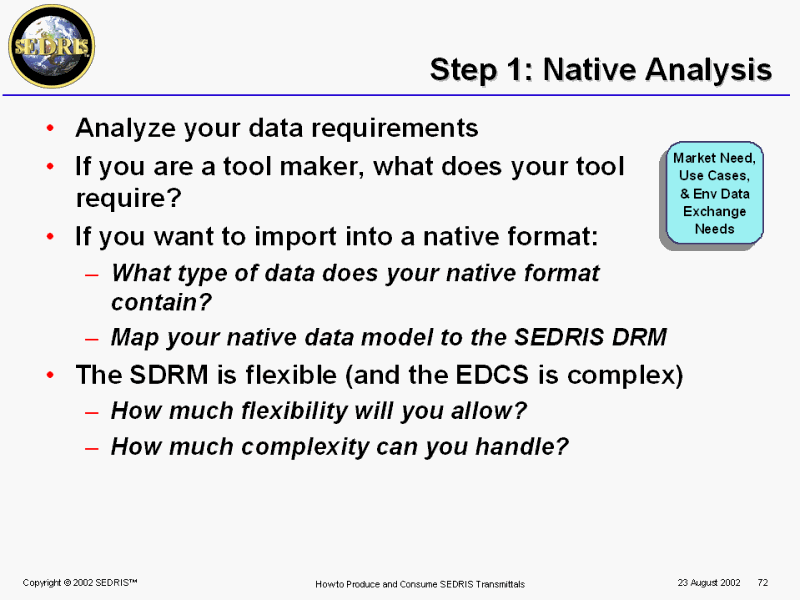 SEDRIS

Step 1: Native Analysis

• Analyze your data requirements
• If you are a tool maker, what does your tool require?
• If you want to import into a native format:
– What type of data does your native format contain?
– Map your native data model to the SEDRIS DRM
• The SDRM is flexible (and the EDCS is complex)
– How much flexibility will you allow?
– How much complexity can you handle?

Market Need, Use Cases, & Env Data Exchange Needs

Copyright © 2002 SEDRIS™ How to Produce and Consume SEDRIS Transmittals 23 August 2002 72